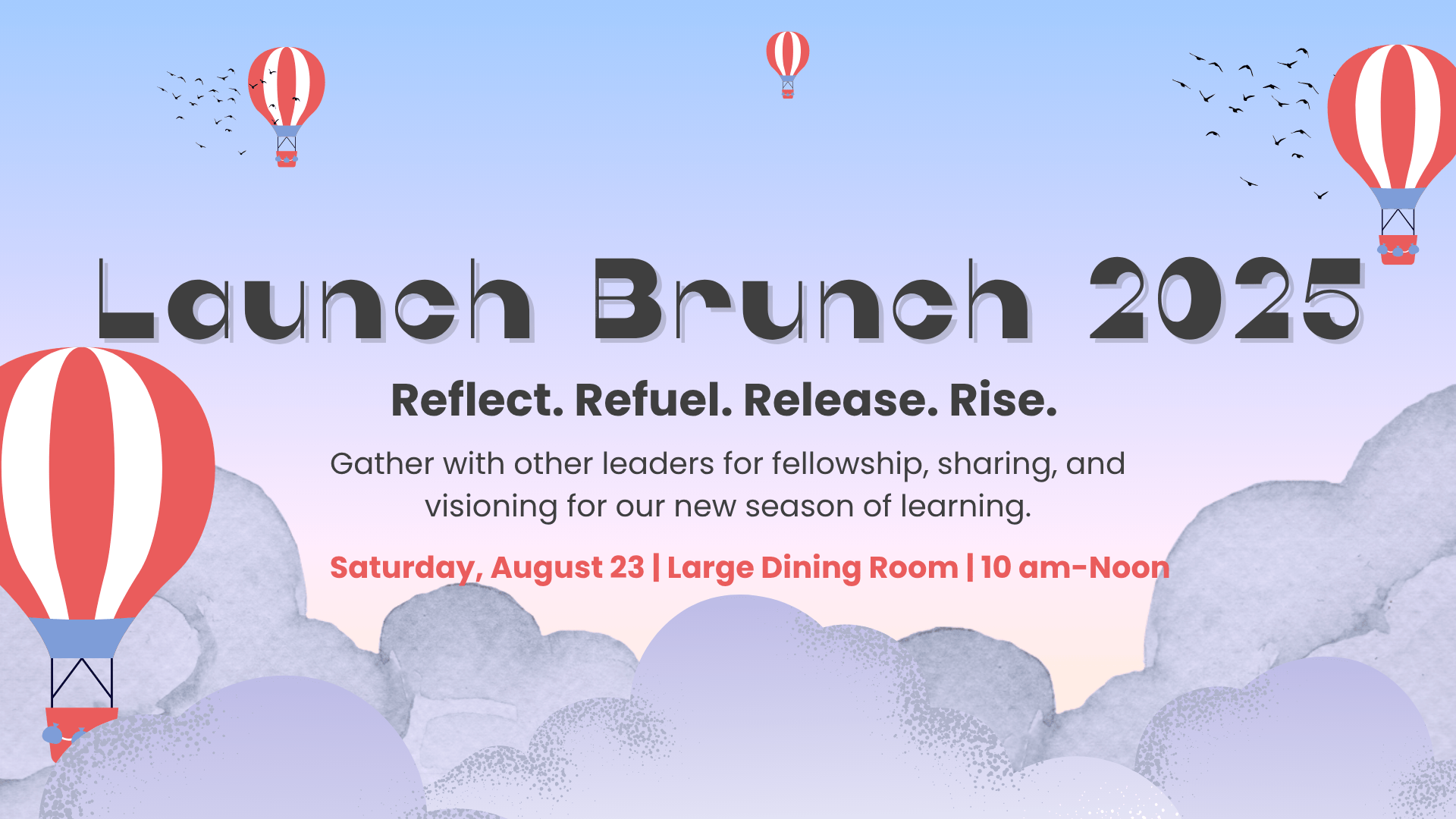 Launch Brunch 2025

Reflect. Refuel. Release. Rise.

Gather with other leaders for fellowship, sharing, and visioning for our new season of learning.

Saturday, August 23 | Large Dining Room | 10 am-Noon